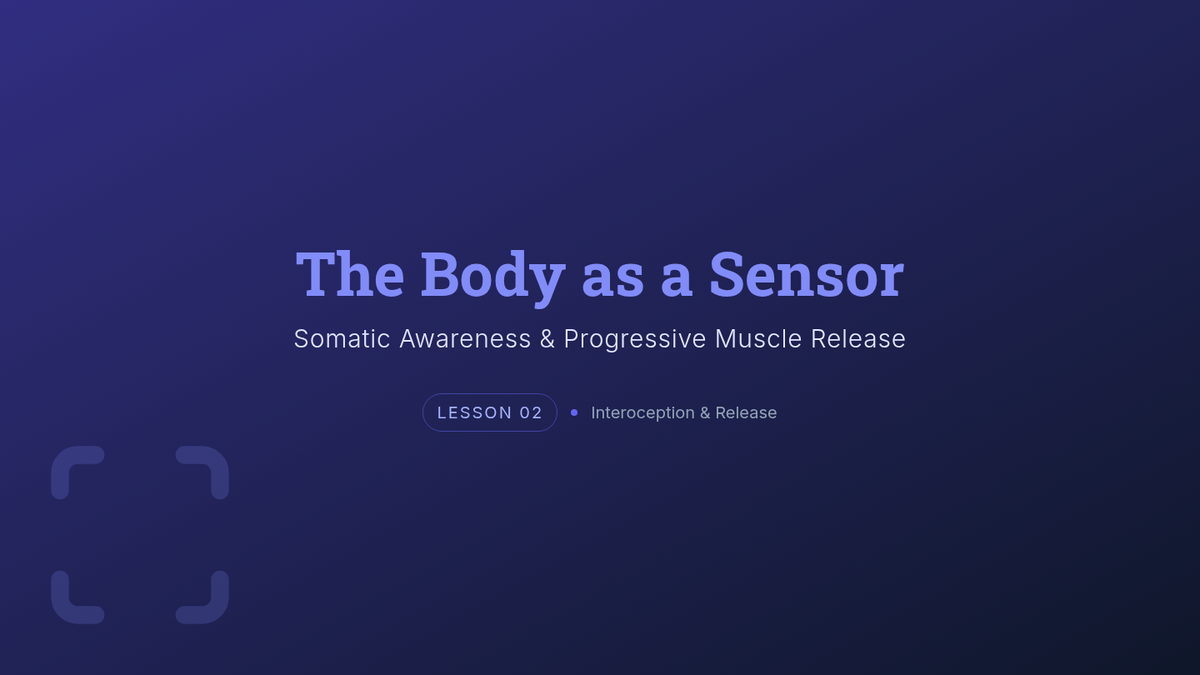 The Body as a Sensor

Somatic Awareness & Progressive Muscle Release

LESSON 02 • Interoception & Release